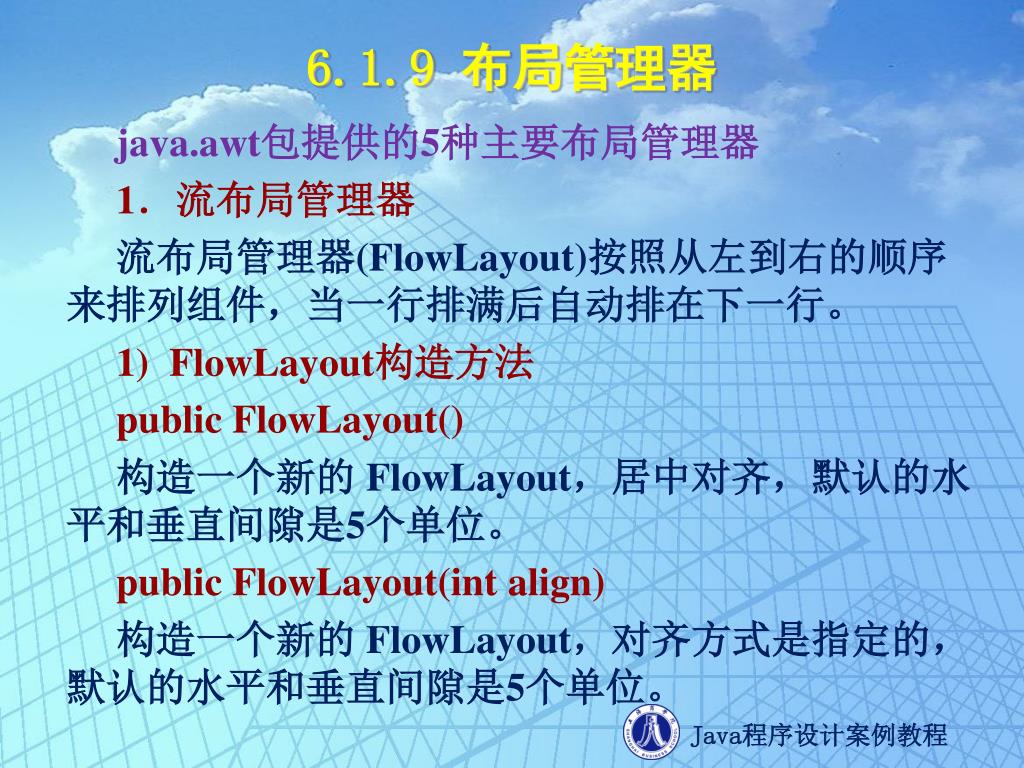 6.1.9 布局管理器

java.awt包提供的5种主要布局管理器

1．流布局管理器

流布局管理器(FlowLayout)按照从左到右的顺序来排列组件，当一行排满后自动排在下一行。

1) FlowLayout构造方法

public FlowLayout()

构造一个新的 FlowLayout，居中对齐，默认的水平和垂直间隙是5个单位。

public FlowLayout(int align)

构造一个新的 FlowLayout，对齐方式是指定的，默认的水平和垂直间隙是5个单位。

Java程序设计案例教程